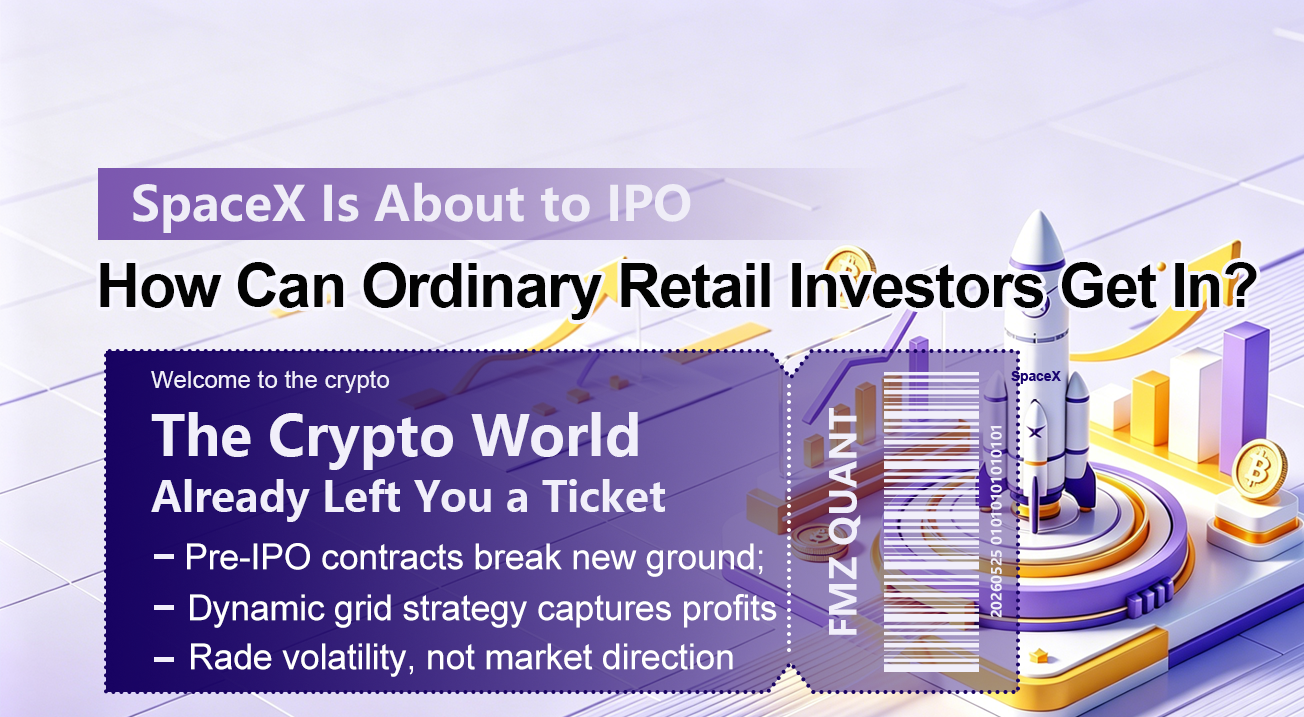 SpaceX Is About to IPO

How Can Ordinary Retail Investors Get In?

Welcome to the crypto

The Crypto World

Already Left You a Ticket

− Pre-IPO contracts break new ground;

− Dynamic grid strategy captures profits

− Rade volatility, not market direction

FMZ QUANT

20260525 0101010101010101

SpaceX